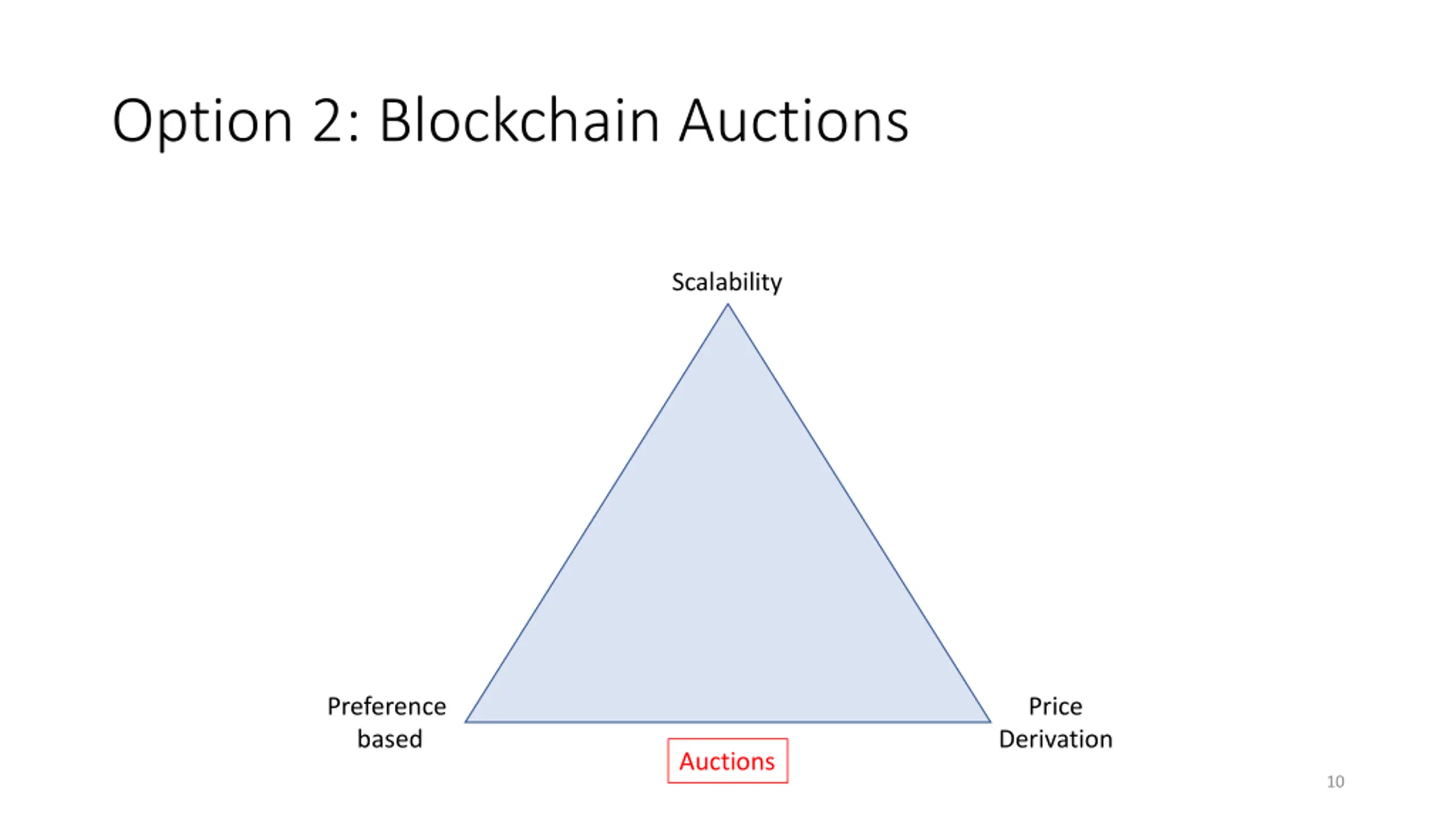 Option 2: Blockchain Auctions

Scalability

Preference based

Price Derivation

Auctions

10